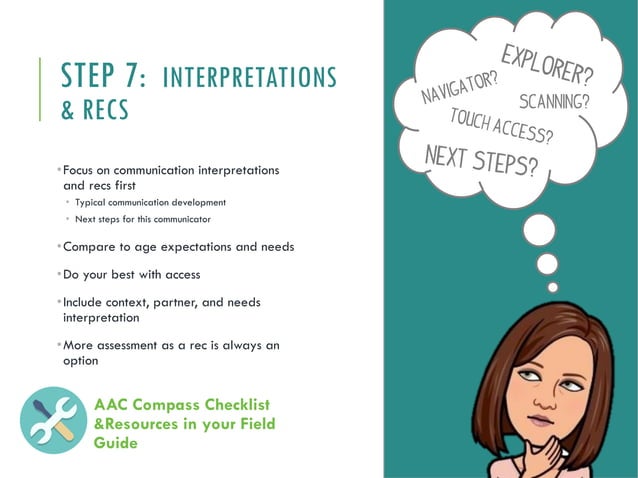 STEP 7: INTERPRETATIONS & RECS

• Focus on communication interpretations and recs first
• Typical communication development
• Next steps for this communicator

• Compare to age expectations and needs

• Do your best with access

• Include context, partner, and needs interpretation

• More assessment as a rec is always an option

AAC Compass Checklist &Resources in your Field Guide

EXPLORER?
NAVIGATOR?
SCANNING?
TOUCH ACCESS?
NEXT STEPS?